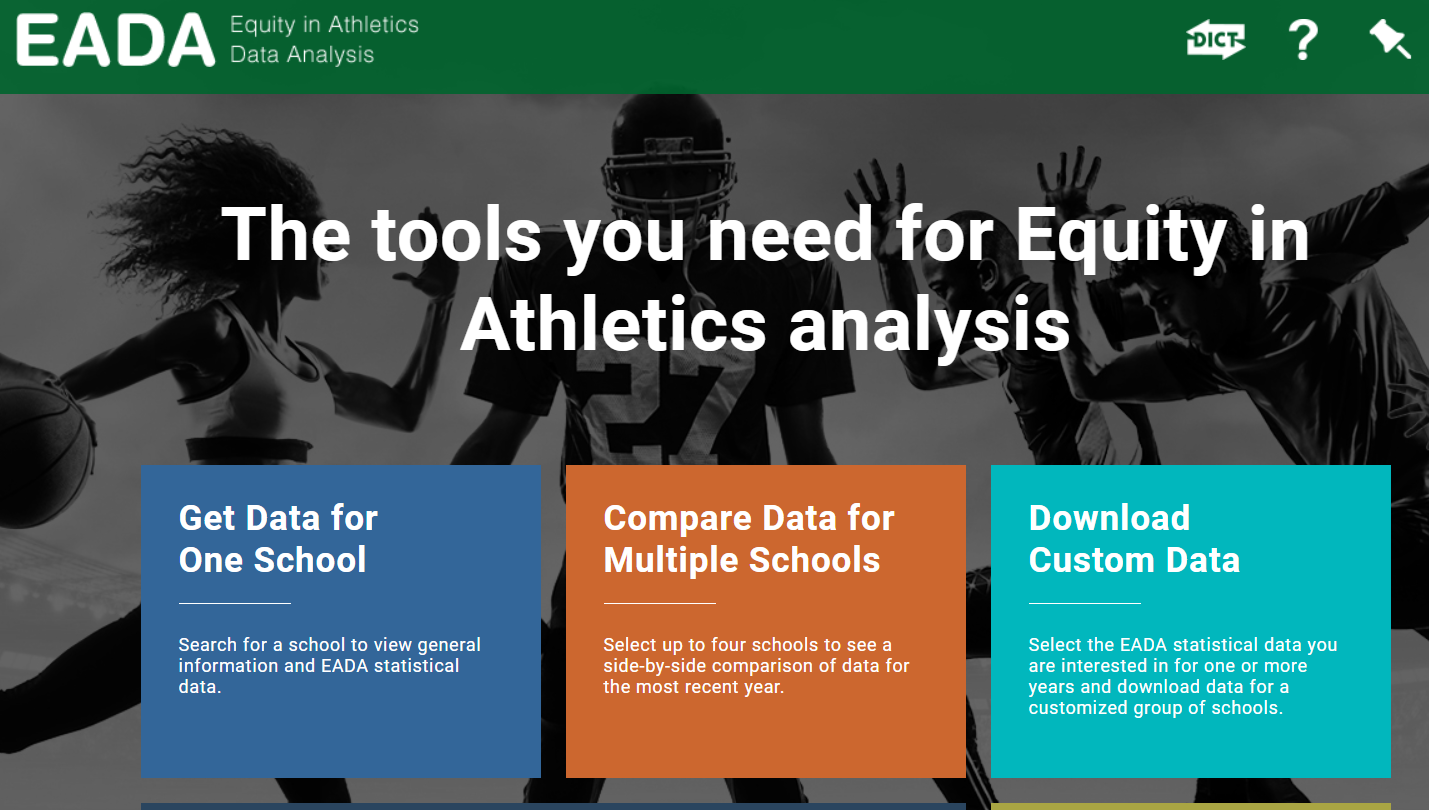 EADA Equity in Athletics Data Analysis

DICT ?

The tools you need for Equity in Athletics analysis

Get Data for One School

Search for a school to view general information and EADA statistical data.

Compare Data for Multiple Schools

Select up to four schools to see a side-by-side comparison of data for the most recent year.

Download Custom Data

Select the EADA statistical data you are interested in for one or more years and download data for a customized group of schools.